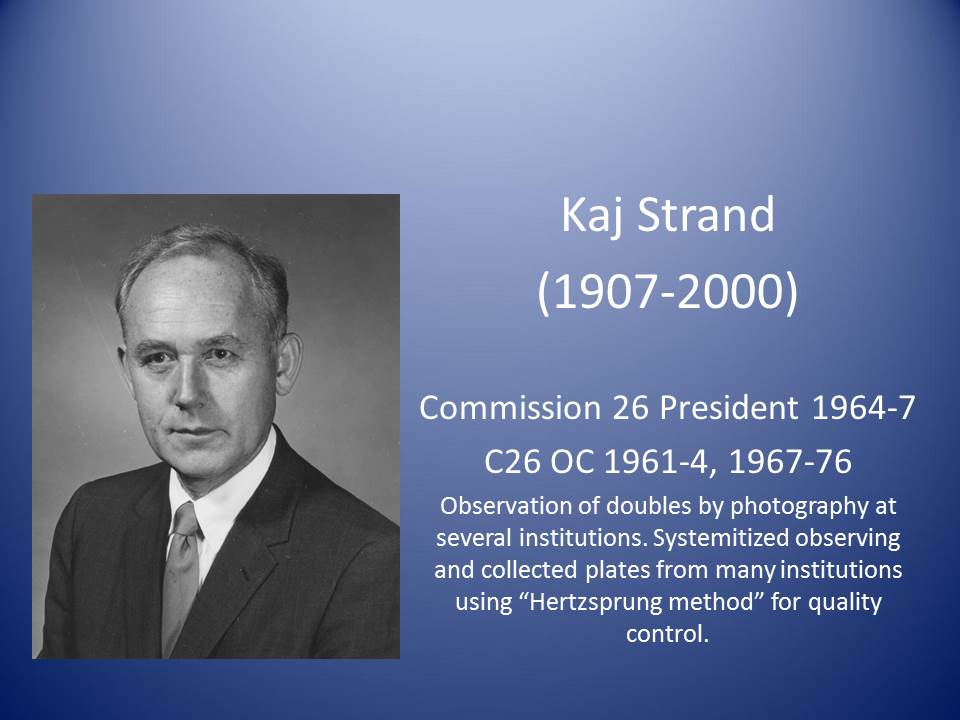 Kaj Strand
(1907-2000)

Commission 26 President 1964-7
C26 OC 1961-4, 1967-76

Observation of doubles by photography at several institutions. Systemitized observing and collected plates from many institutions using “Hertzsprung method” for quality control.